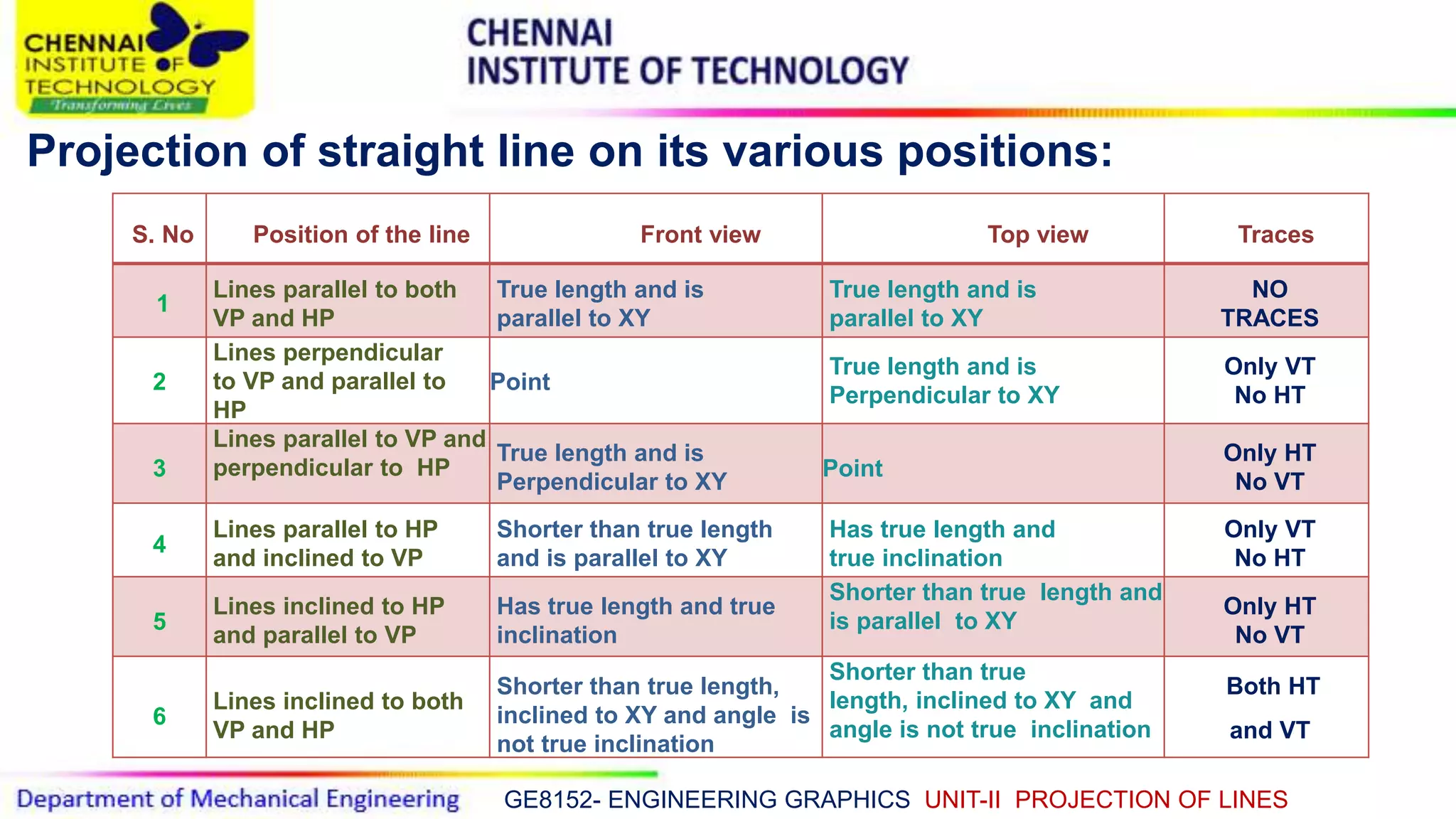 CHENNAI INSTITUTE OF TECHNOLOGY
Transforming Lives

CHENNAI
INSTITUTE OF TECHNOLOGY

Projection of straight line on its various positions:

| S. No | Position of the line | Front view | Top view | Traces |
|---|---|---|---|---|
| 1 | Lines parallel to both VP and HP | True length and is parallel to XY | True length and is parallel to XY | NO TRACES |
| 2 | Lines perpendicular to VP and parallel to HP | Point | True length and is Perpendicular to XY | Only VT No HT |
| 3 | Lines parallel to VP and perpendicular to HP | True length and is Perpendicular to XY | Point | Only HT No VT |
| 4 | Lines parallel to HP and inclined to VP | Shorter than true length and is parallel to XY | Has true length and true inclination | Only VT No HT |
| 5 | Lines inclined to HP and parallel to VP | Has true length and true inclination | Shorter than true length and is parallel to XY | Only HT No VT |
| 6 | Lines inclined to both VP and HP | Shorter than true length, inclined to XY and angle is not true inclination | Shorter than true length, inclined to XY and angle is not true inclination | Both HT and VT |

Department of Mechanical Engineering GE8152- ENGINEERING GRAPHICS UNIT-II PROJECTION OF LINES